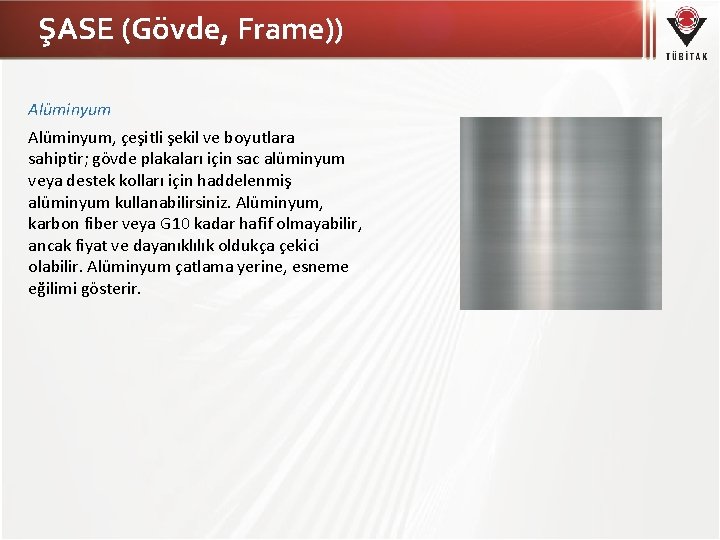 ŞASE (Gövde, Frame))

TÜBİTAK

Alüminyum

Alüminyum, çeşitli şekil ve boyutlara sahiptir; gövde plakaları için sac alüminyum veya destek kolları için haddelenmiş alüminyum kullanabilirsiniz. Alüminyum, karbon fiber veya G10 kadar hafif olmayabilir, ancak fiyat ve dayanıklılık oldukça çekici olabilir. Alüminyum çatlama yerine, esneme eğilimi gösterir.